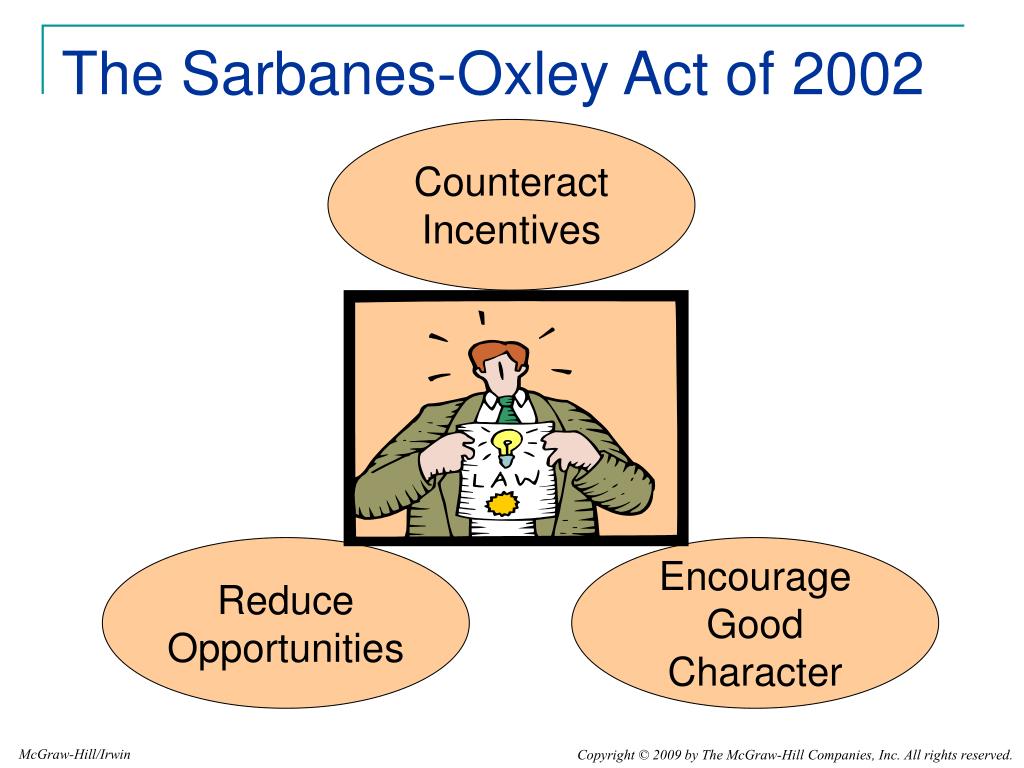 The Sarbanes-Oxley Act of 2002

Counteract Incentives

LAW

Reduce Opportunities

Encourage Good Character

McGraw-Hill/Irwin

Copyright © 2009 by The McGraw-Hill Companies, Inc. All rights reserved.